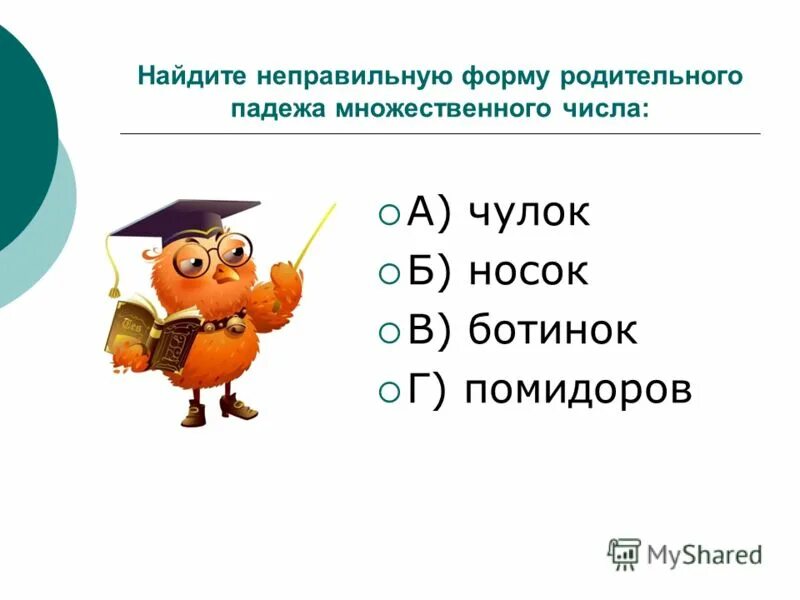 Найдите неправильную форму родительного падежа множественного числа:

А) чулок
Б) носок
В) ботинок
Г) помидоров

MyShared